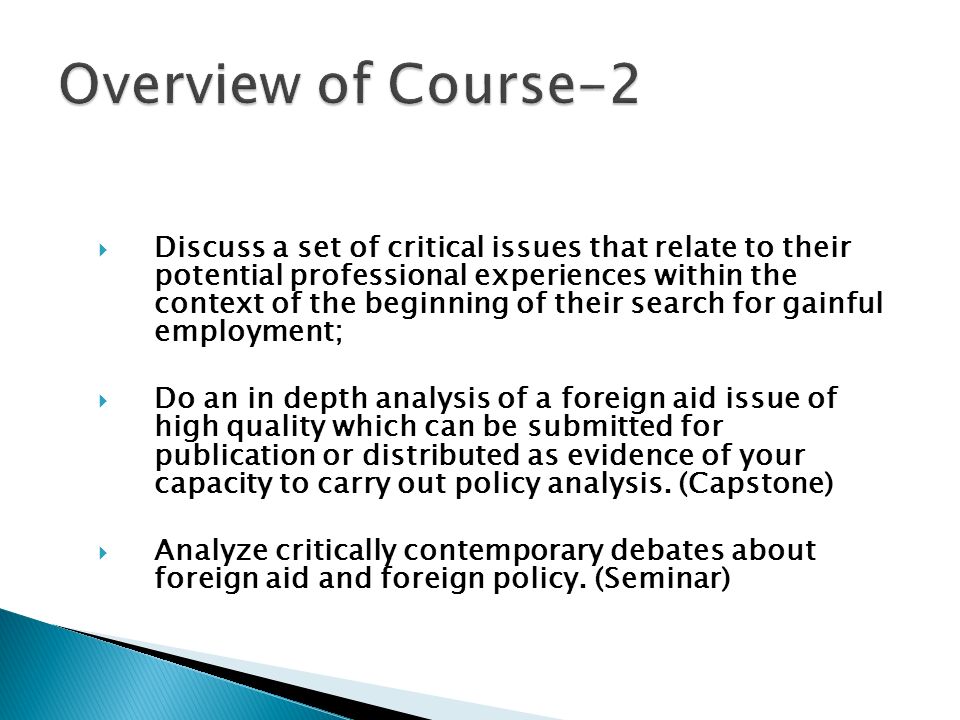 Overview of Course-2

Discuss a set of critical issues that relate to their potential professional experiences within the context of the beginning of their search for gainful employment;

Do an in depth analysis of a foreign aid issue of high quality which can be submitted for publication or distributed as evidence of your capacity to carry out policy analysis. (Capstone)

Analyze critically contemporary debates about foreign aid and foreign policy. (Seminar)